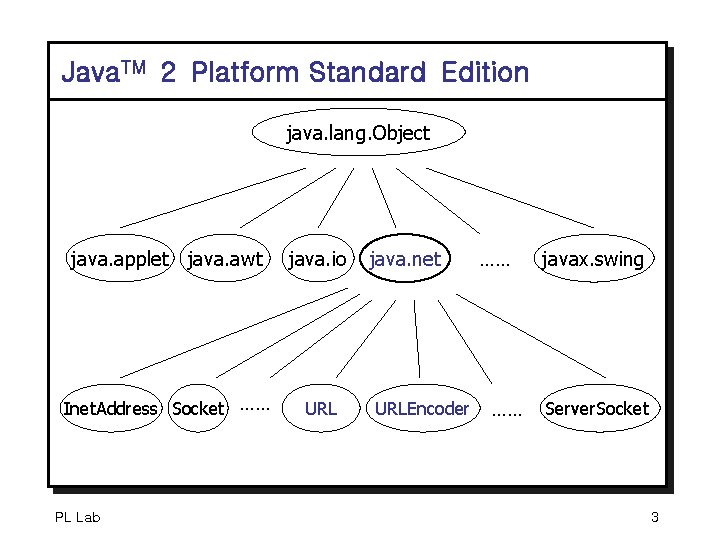 Java$^{TM}$ 2 Platform Standard Edition

java.lang.Object

java.applet java.awt java.io java.net …… javax.swing

InetAddress Socket …… URL URLEncoder …… ServerSocket

PL Lab

3